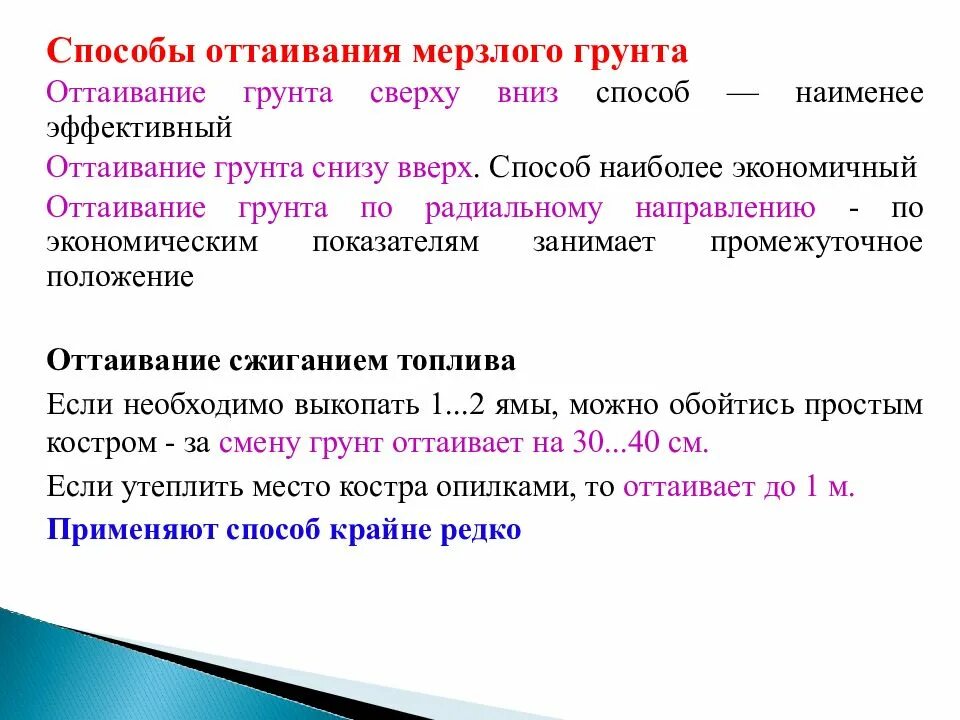 Способы оттаивания мерзлого грунта

Оттаивание грунта сверху вниз способ — наименее эффективный

Оттаивание грунта снизу вверх. Способ наиболее экономичный

Оттаивание грунта по радиальному направлению - по экономическим показателям занимает промежуточное положение

Оттаивание сжиганием топлива

Если необходимо выкопать 1...2 ямы, можно обойтись простым костром - за смену грунт оттаивает на 30...40 см.

Если утеплить место костра опилками, то оттаивает до 1 м.

Применяют способ крайне редко